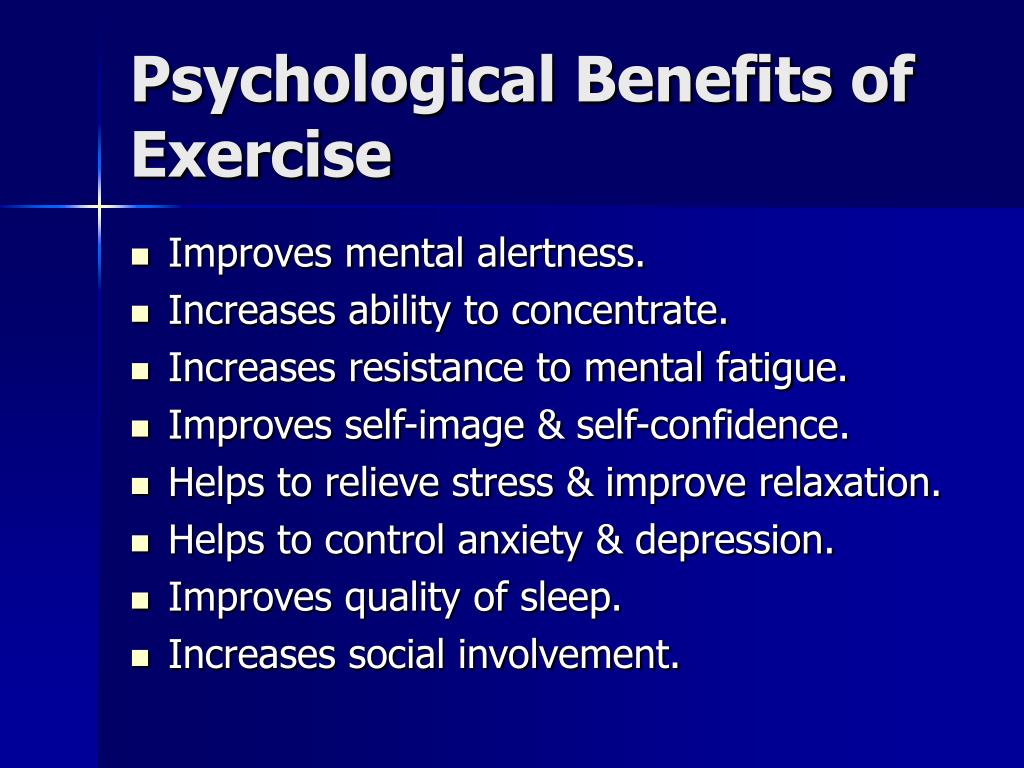 Psychological Benefits of Exercise

- Improves mental alertness.
- Increases ability to concentrate.
- Increases resistance to mental fatigue.
- Improves self-image & self-confidence.
- Helps to relieve stress & improve relaxation.
- Helps to control anxiety & depression.
- Improves quality of sleep.
- Increases social involvement.